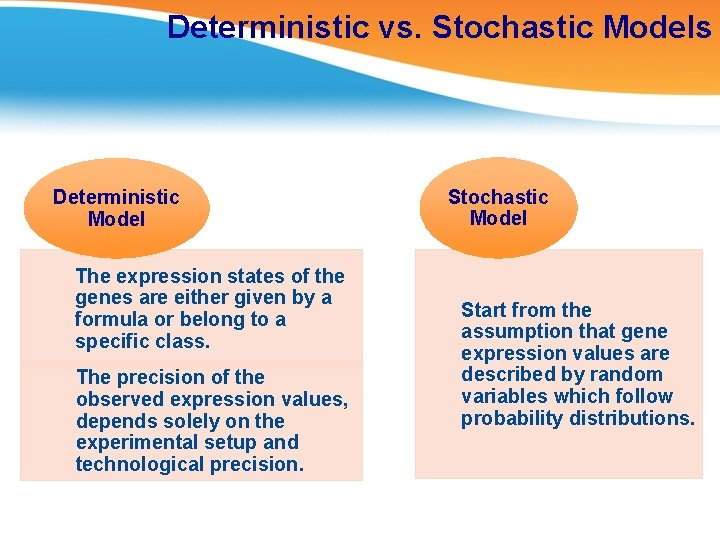 Deterministic vs. Stochastic Models

Deterministic Model

The expression states of the genes are either given by a formula or belong to a specific class.

The precision of the observed expression values, depends solely on the experimental setup and technological precision.

Stochastic Model

Start from the assumption that gene expression values are described by random variables which follow probability distributions.